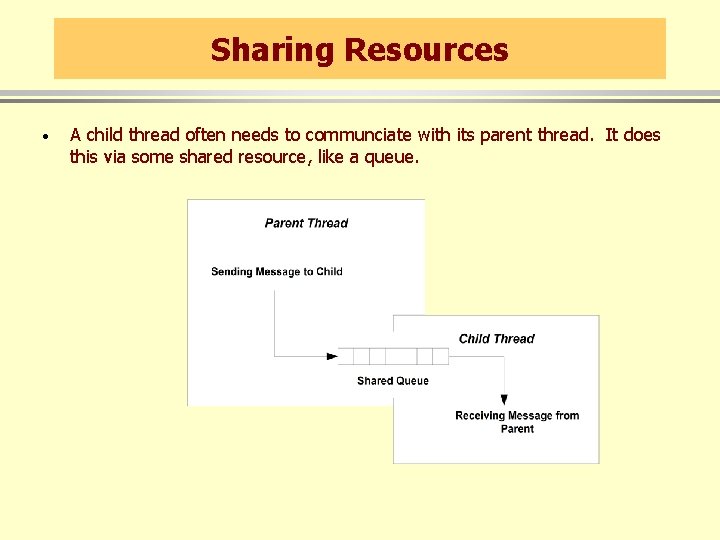 Sharing Resources

• A child thread often needs to communciate with its parent thread. It does this via some shared resource, like a queue.

Parent Thread

Sending Message to Child

Child Thread

Shared Queue

Receiving Message from Parent